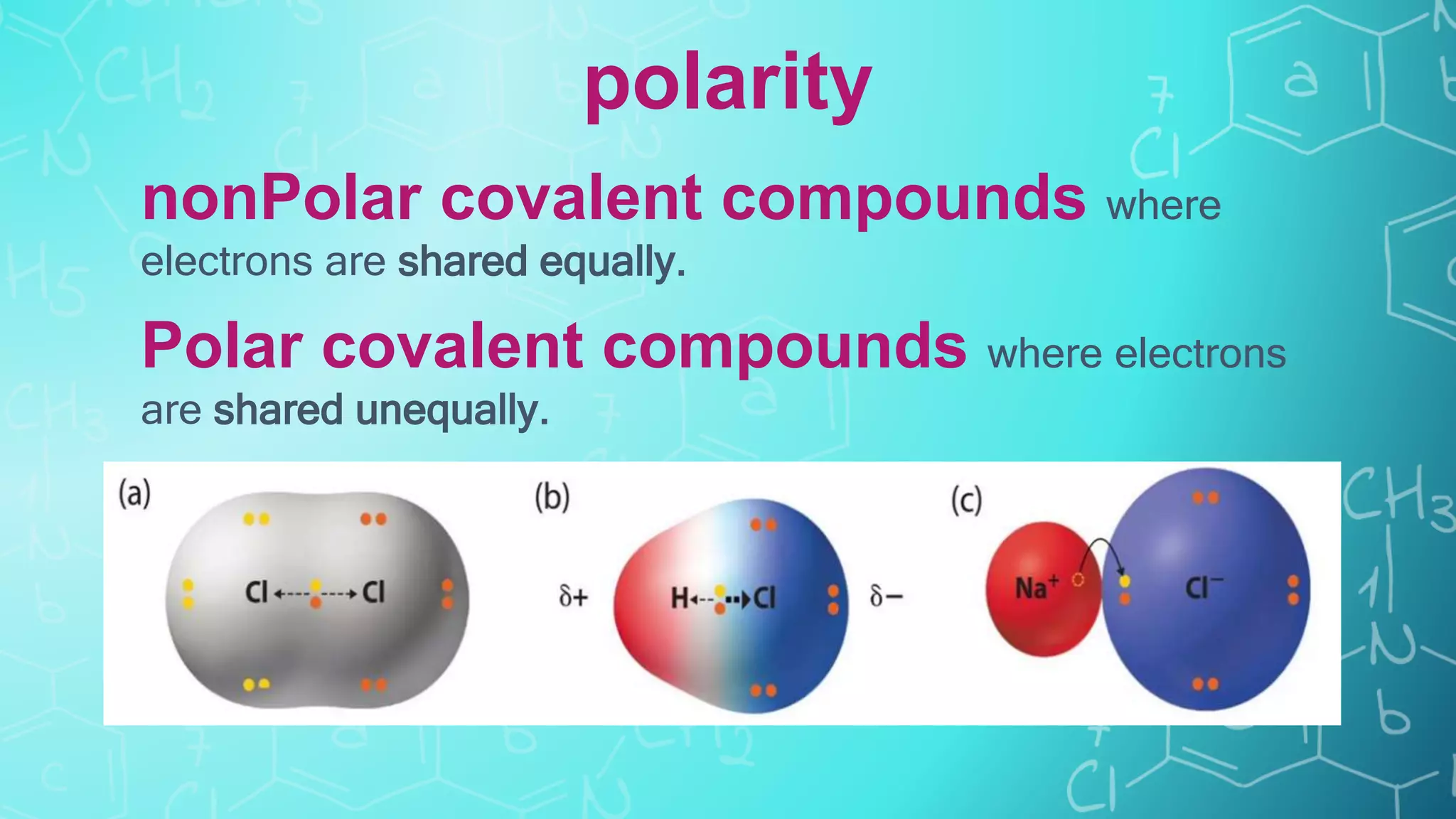 polarity

nonPolar covalent compounds where electrons are shared equally.

Polar covalent compounds where electrons are shared unequally.

(a)

Cl Cl

(b)

$\delta+$ H Cl $\delta-$

(c)

$Na^+$ $Cl^-$